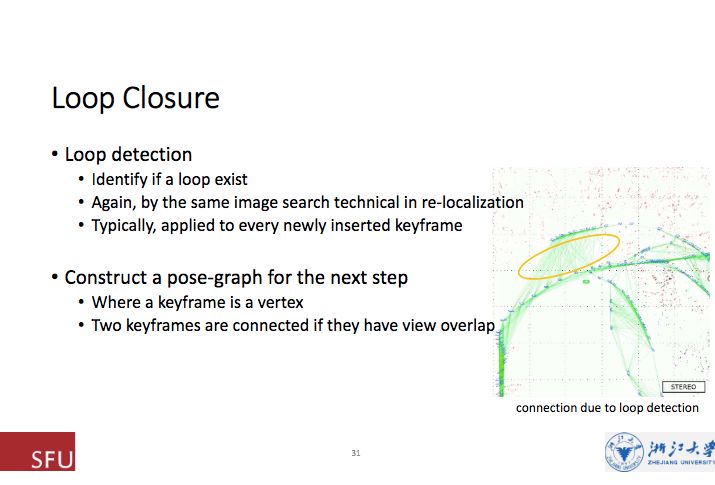 Loop Closure

• Loop detection
  • Identify if a loop exist
  • Again, by the same image search technical in re-localization
  • Typically, applied to every newly inserted keyframe

• Construct a pose-graph for the next step
  • Where a keyframe is a vertex
  • Two keyframes are connected if they have view overlap

STEREO

connection due to loop detection

SFU

31

浙江大学
ZHEJIANG UNIVERSITY